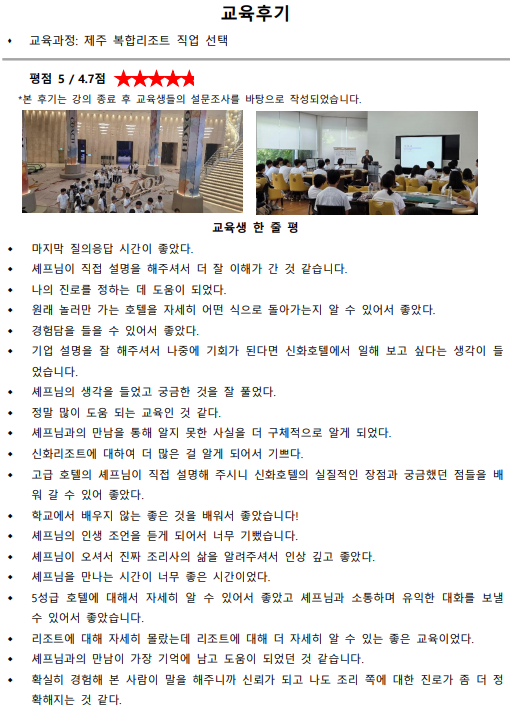 교육후기

• 교육과정: 제주 복합리조트 직업 선택

평점 5 / 4.7점 ★★★★★

*본 후기는 강의 종료 후 교육생들의 설문조사를 바탕으로 작성되었습니다.

교육생 한 줄 평

• 마지막 질의응답 시간이 좋았다.
• 셰프님이 직접 설명을 해주셔서 더 잘 이해가 간 것 같습니다.
• 나의 진로를 정하는 데 도움이 되었다.
• 원래 놀러만 가는 호텔을 자세히 어떤 식으로 돌아가는지 알 수 있어서 좋았다.
• 경험담을 들을 수 있어서 좋았다.
• 기업 설명을 잘 해주셔서 나중에 기회가 된다면 신화호텔에서 일해 보고 싶다는 생각이 들었습니다.
• 셰프님의 생각을 들었고 궁금한 것을 잘 풀었다.
• 정말 많이 도움 되는 교육인 것 같다.
• 셰프님과의 만남을 통해 알지 못한 사실을 더 구체적으로 알게 되었다.
• 신화리조트에 대하여 더 많은 걸 알게 되어서 기쁘다.
• 고급 호텔의 셰프님이 직접 설명해 주시니 신화호텔의 실질적인 장점과 궁금했던 점들을 배워 갈 수 있어 좋았다.
• 학교에서 배우지 않는 좋은 것을 배워서 좋았습니다!
• 셰프님의 인생 조언을 듣게 되어서 너무 기뻤습니다.
• 셰프님이 오셔서 진짜 조리사의 삶을 알려주셔서 인상 깊고 좋았다.
• 셰프님을 만나는 시간이 너무 좋은 시간이었다.
• 5성급 호텔에 대해서 자세히 알 수 있어서 좋았고 셰프님과 소통하며 유익한 대화를 보낼 수 있어서 좋았습니다.
• 리조트에 대해 자세히 몰랐는데 리조트에 대해 더 자세히 알 수 있는 좋은 교육이었다.
• 셰프님과의 만남이 가장 기억에 남고 도움이 되었던 것 같습니다.
• 확실히 경험해 본 사람이 말을 해주니까 신뢰가 되고 나도 조리 쪽에 대한 진로가 좀 더 정확해지는 것 같다.